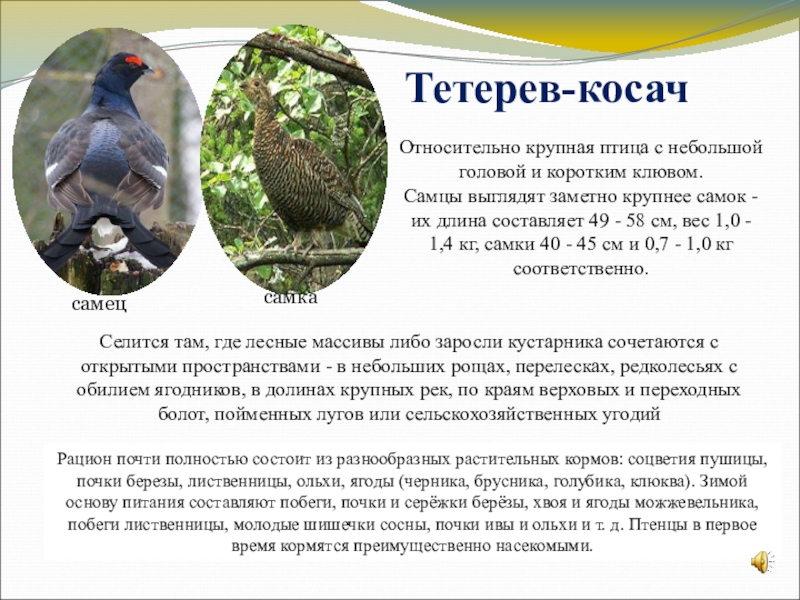 Тетерев-косач

Относительно крупная птица с небольшой головой и коротким клювом. Самцы выглядят заметно крупнее самок - их длина составляет 49 - 58 см, вес 1,0 - 1,4 кг, самки 40 - 45 см и 0,7 - 1,0 кг соответственно.

самец

самка

Селится там, где лесные массивы либо заросли кустарника сочетаются с открытыми пространствами - в небольших рощах, перелесках, редколесьях с обилием ягодников, в долинах крупных рек, по краям верховых и переходных болот, пойменных лугов или сельскохозяйственных угодий

Рацион почти полностью состоит из разнообразных растительных кормов: соцветия пушицы, почки березы, лиственницы, ольхи, ягоды (черника, брусника, голубика, клюква). Зимой основу питания составляют побеги, почки и серёжки берёзы, хвоя и ягоды можжевельника, побеги лиственницы, молодые шишечки сосны, почки ивы и ольхи и т. д. Птенцы в первое время кормятся преимущественно насекомыми.